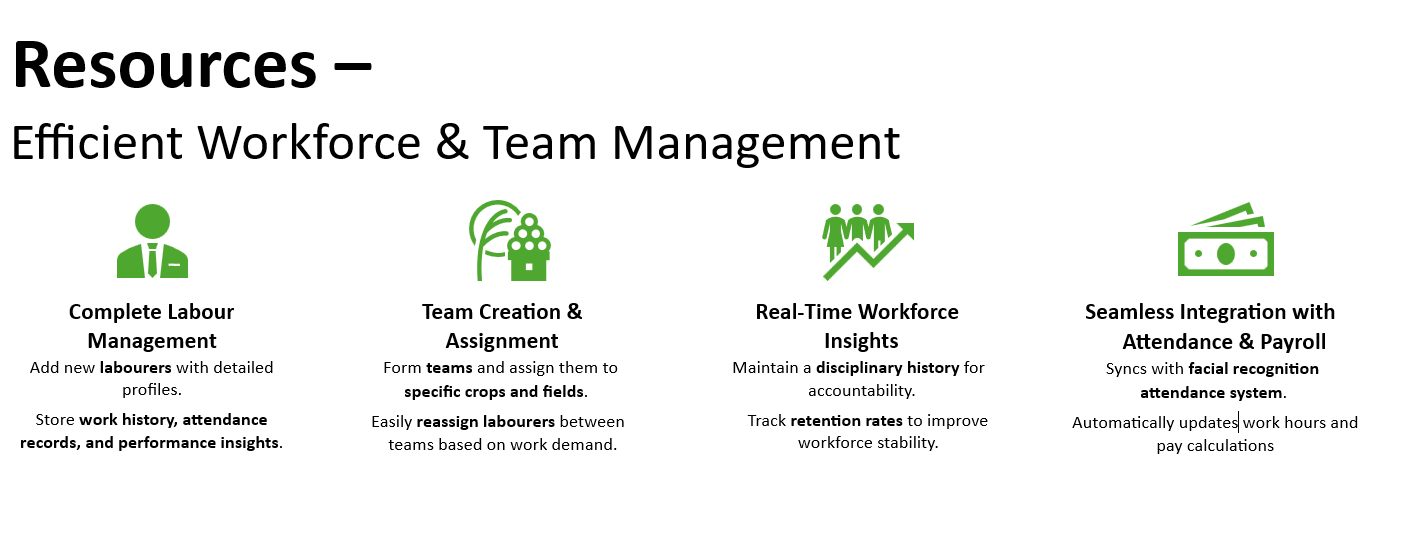 Resources –

Efficient Workforce & Team Management

Complete Labour Management

Add new labourers with detailed profiles.

Store work history, attendance records, and performance insights.

Team Creation & Assignment

Form teams and assign them to specific crops and fields.

Easily reassign labourers between teams based on work demand.

Real-Time Workforce Insights

Maintain a disciplinary history for accountability.

Track retention rates to improve workforce stability.

Seamless Integration with Attendance & Payroll

Syncs with facial recognition attendance system.

Automatically updates work hours and pay calculations